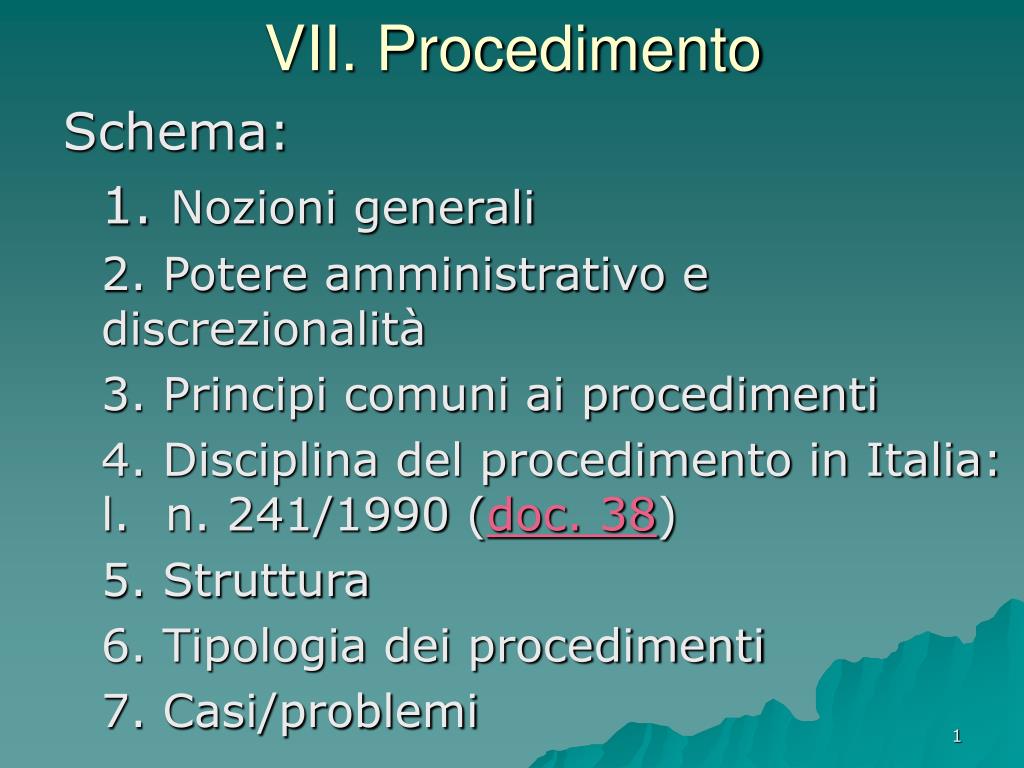 VII. Procedimento

Schema:

1. Nozioni generali

2. Potere amministrativo e discrezionalità

3. Principi comuni ai procedimenti

4. Disciplina del procedimento in Italia: l. n. 241/1990 (doc. 38)

5. Struttura

6. Tipologia dei procedimenti

7. Casi/problemi

1